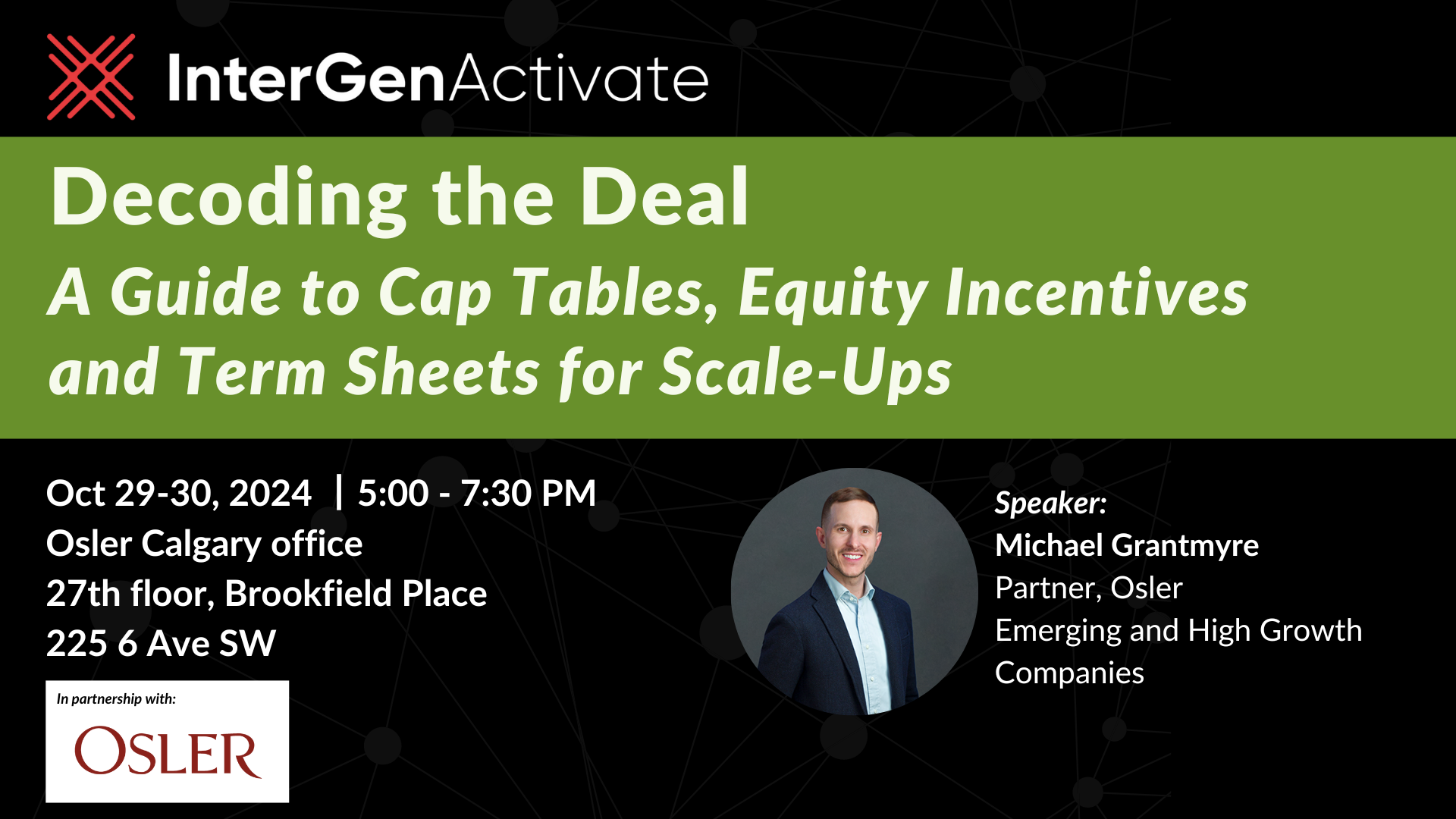 InterGenActivate

Decoding the Deal

A Guide to Cap Tables, Equity Incentives and Term Sheets for Scale-Ups

Oct 29-30, 2024 | 5:00 - 7:30 PM
Osler Calgary office
27th floor, Brookfield Place
225 6 Ave SW

In partnership with:
OSLER

Speaker:
Michael Grantmyre
Partner, Osler
Emerging and High Growth Companies